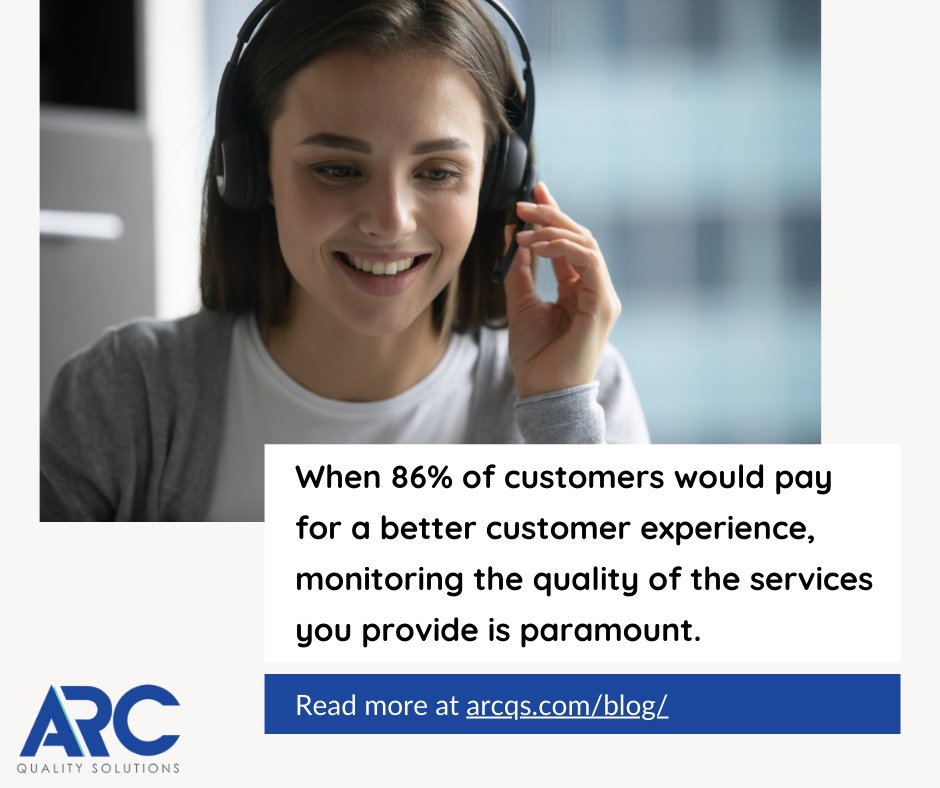 When 86% of customers would pay for a better customer experience, monitoring the quality of the services you provide is paramount.

Read more at arcqs.com/blog/

ARC
QUALITY SOLUTIONS